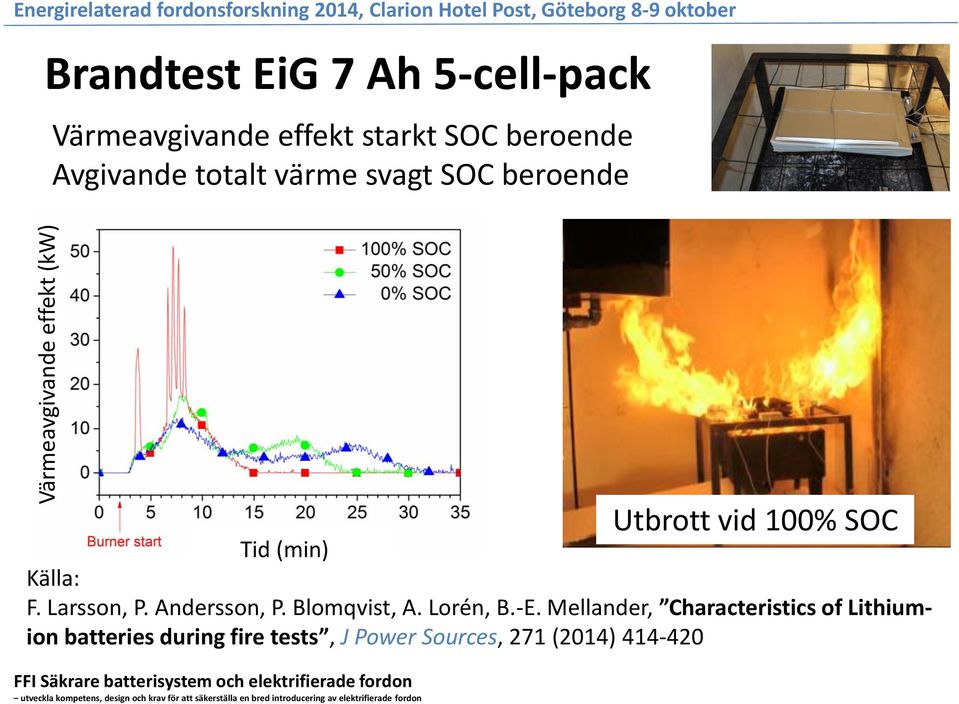 Energirelaterad fordonsforskning 2014, Clarion Hotel Post, Göteborg 8-9 oktober

Brandtest EiG 7 Ah 5-cell-pack

Värmeavgivande effekt starkt SOC beroende
Avgivande totalt värme svagt SOC beroende

Värmeavgivande effekt (kW)

50
40
30
20
10
0

100% SOC
50% SOC
0% SOC

0 5 10 15 20 25 30 35

Burner start

Tid (min)

Utbrott vid 100% SOC

Källa:
F. Larsson, P. Andersson, P. Blomqvist, A. Lorén, B.-E. Mellander, ”Characteristics of Lithium-ion batteries during fire tests”, J Power Sources, 271 (2014) 414-420

FFI Säkrare batterisystem och elektrifierade fordon
– utveckla kompetens, design och krav för att säkerställa en bred introducering av elektrifierade fordon